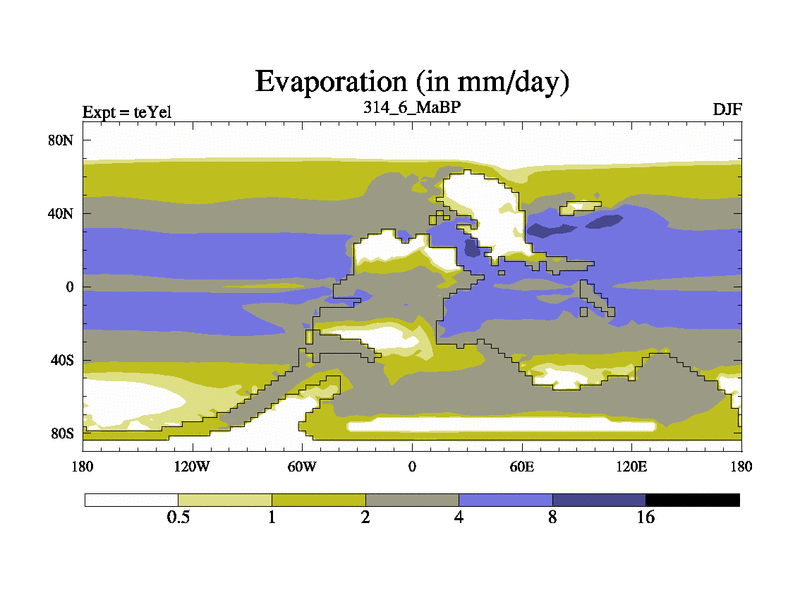 Evaporation (in mm/day)

Expt = teYel

314_6_MaBP

DJF

80N
40N
0
40S
80S

180
120W
60W
0
60E
120E
180

0.5
1
2
4
8
16